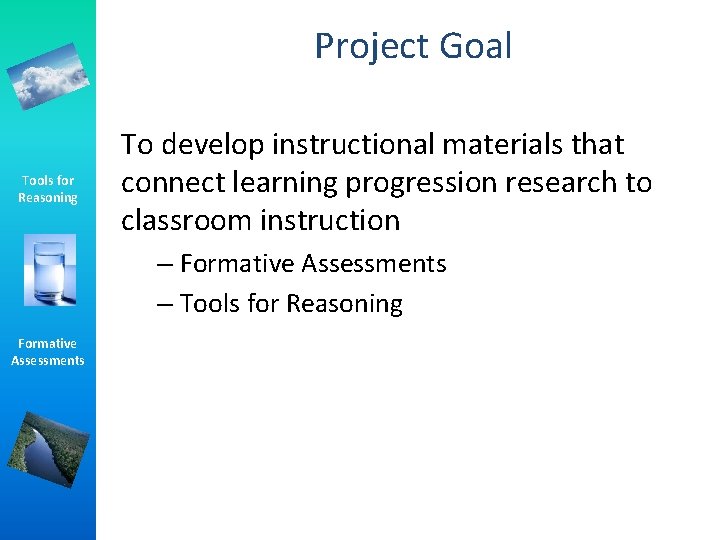 Tools for Reasoning

Formative Assessments

Project Goal

To develop instructional materials that connect learning progression research to classroom instruction

– Formative Assessments

– Tools for Reasoning